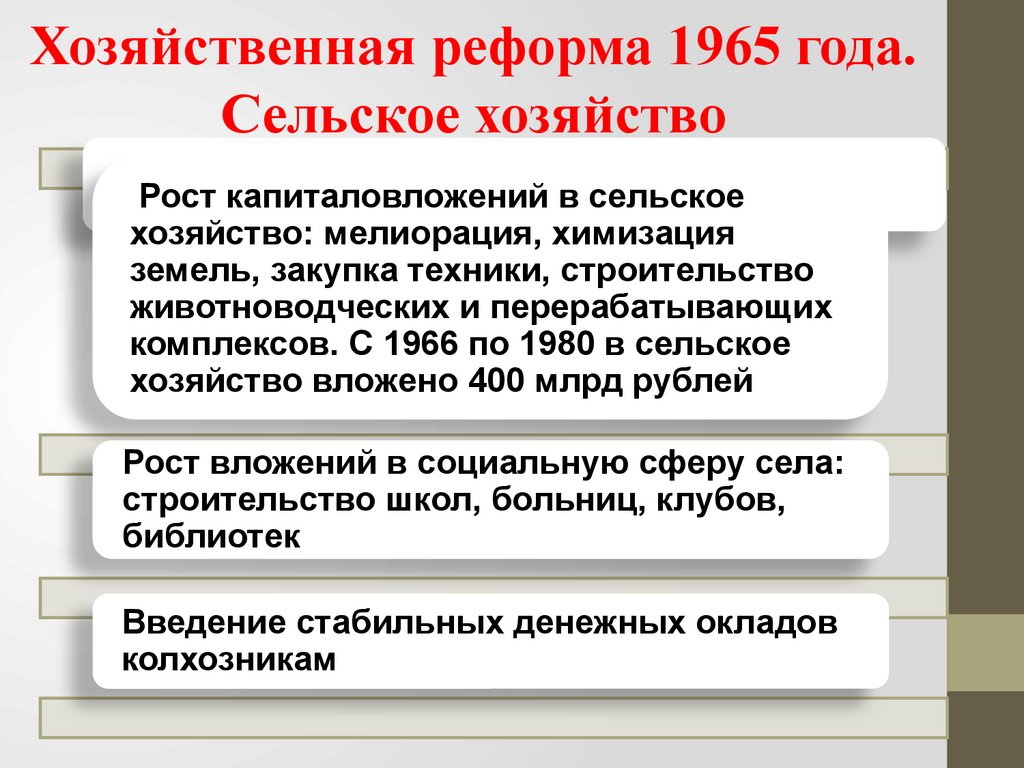 Хозяйственная реформа 1965 года. Сельское хозяйство

Рост капиталовложений в сельское хозяйство: мелиорация, химизация земель, закупка техники, строительство животноводческих и перерабатывающих комплексов. С 1966 по 1980 в сельское хозяйство вложено 400 млрд рублей

Рост вложений в социальную сферу села: строительство школ, больниц, клубов, библиотек

Введение стабильных денежных окладов колхозникам